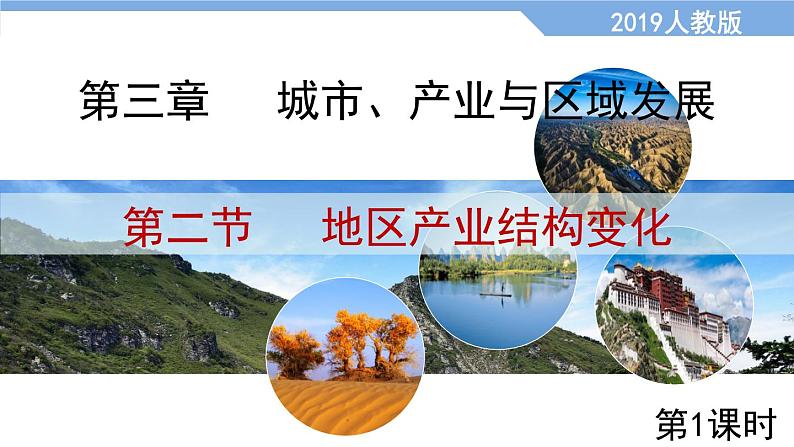 2019人教版

第三章　城市、产业与区域发展

第二节　地区产业结构变化

第1课时